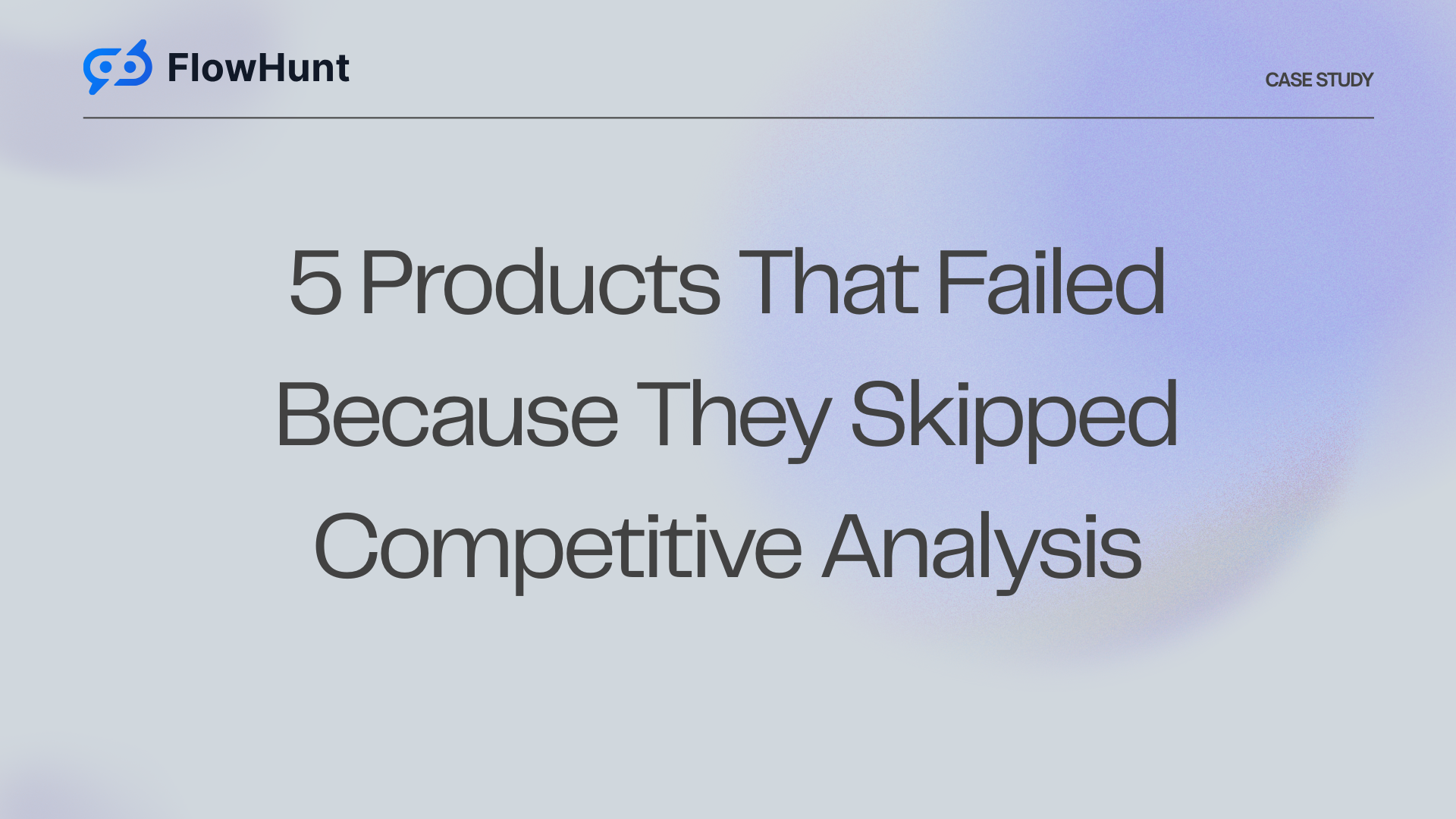 FlowHunt

CASE STUDY

5 Products That Failed Because They Skipped Competitive Analysis